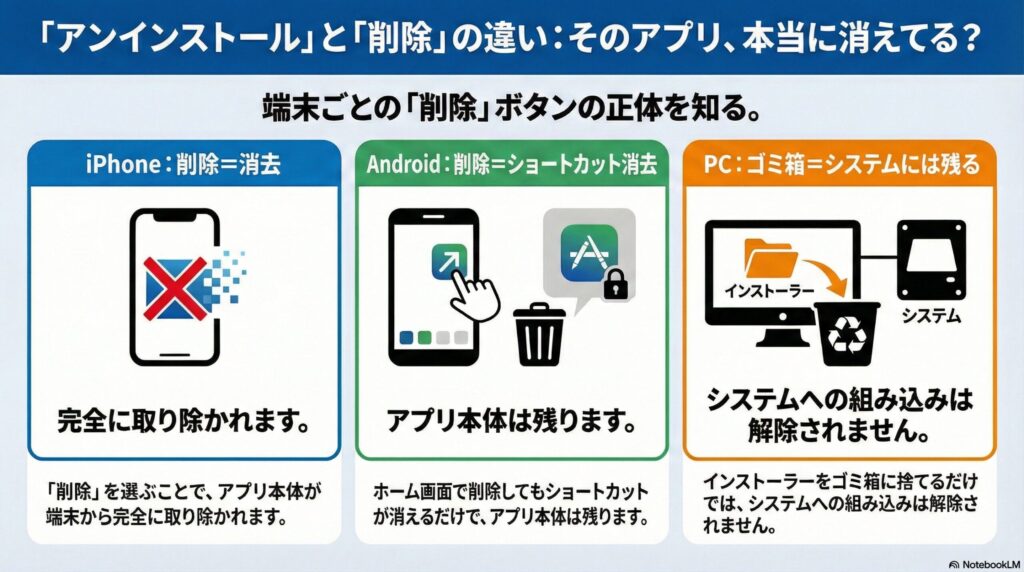 「アンインストール」と「削除」の違い：そのアプリ、本当に消えてる？

端末ごとの「削除」ボタンの正体を知る。

iPhone：削除＝消去

完全に取り除かれます。

「削除」を選ぶことで、アプリ本体が端末から完全に取り除かれます。

Android：削除＝ショートカット消去

アプリ本体は残ります。

ホーム画面で削除してもショートカットが消えるだけで、アプリ本体は残ります。

PC：ゴミ箱＝システムには残る

インストーラー

システム

システムへの組み込みは解除されません。

インストーラーをゴミ箱に捨てるだけでは、システムへの組み込みは解除されません。

NotebookLM